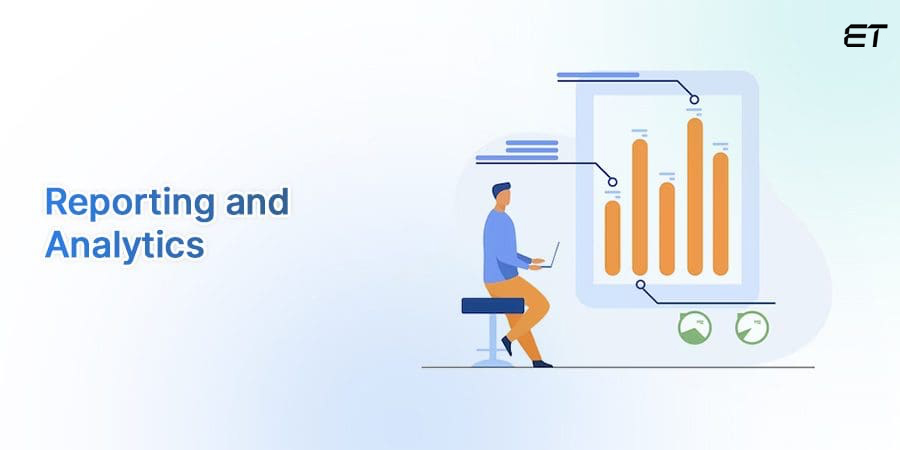 ET

Reporting and Analytics